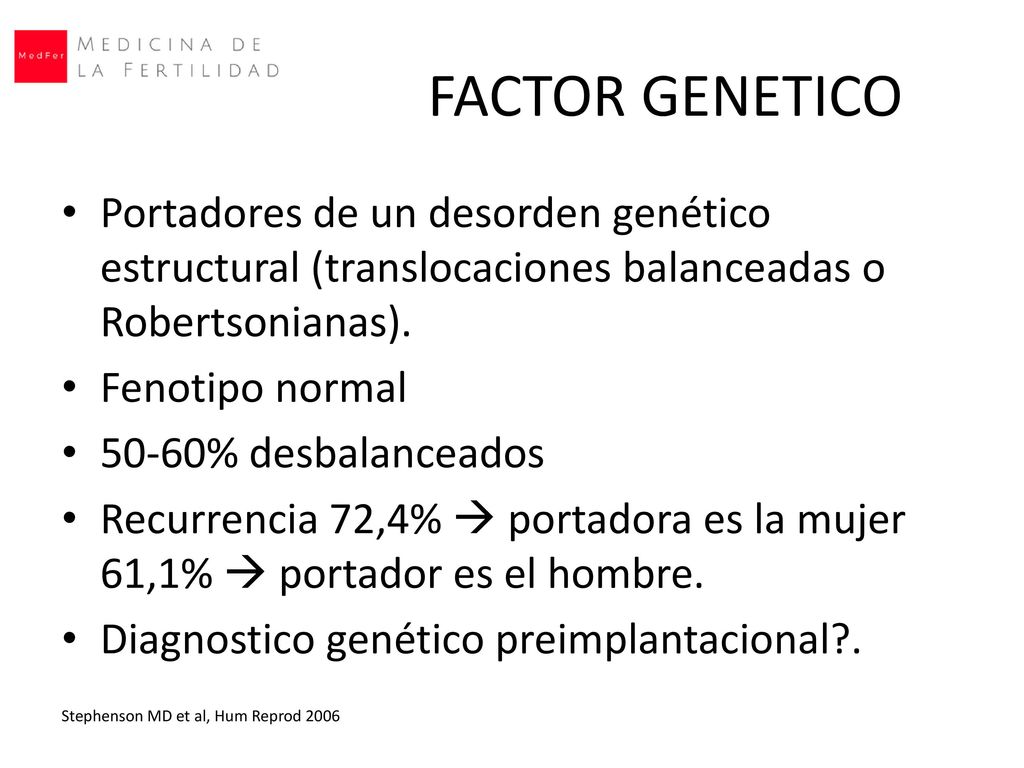 MedFer MEDICINA DE LA FERTILIDAD

FACTOR GENETICO

• Portadores de un desorden genético estructural (translocaciones balanceadas o Robertsonianas).
• Fenotipo normal
• 50-60% desbalanceados
• Recurrencia 72,4% → portadora es la mujer 61,1% → portador es el hombre.
• Diagnostico genético preimplantacional?.

Stephenson MD et al, Hum Reprod 2006